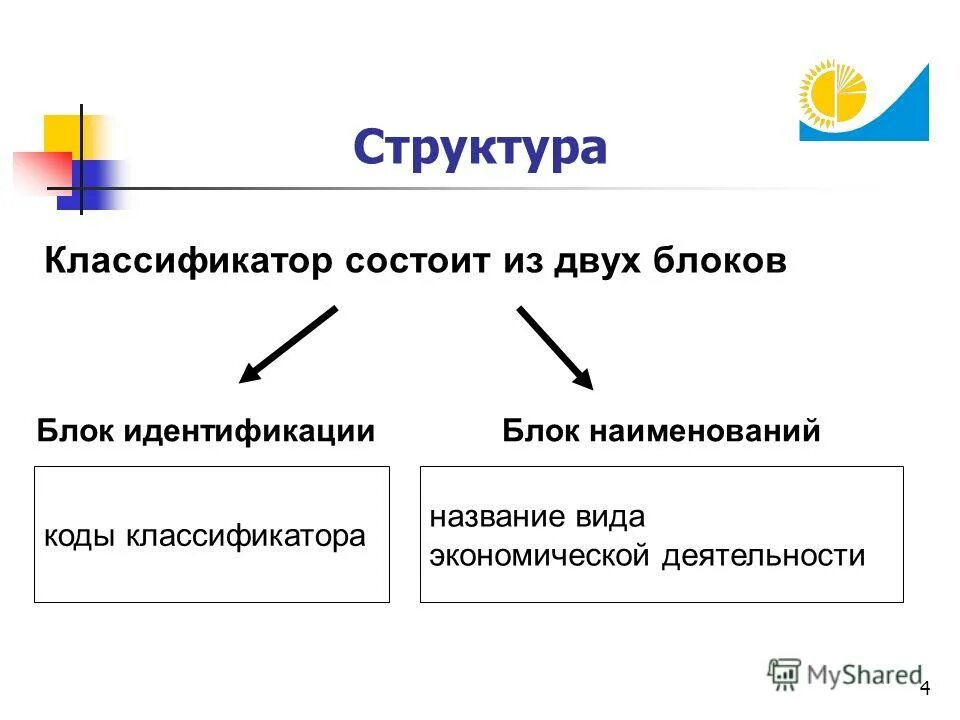 Структура

Классификатор состоит из двух блоков

Блок идентификации

коды классификатора

Блок наименований

название вида экономической деятельности

MyShared

4